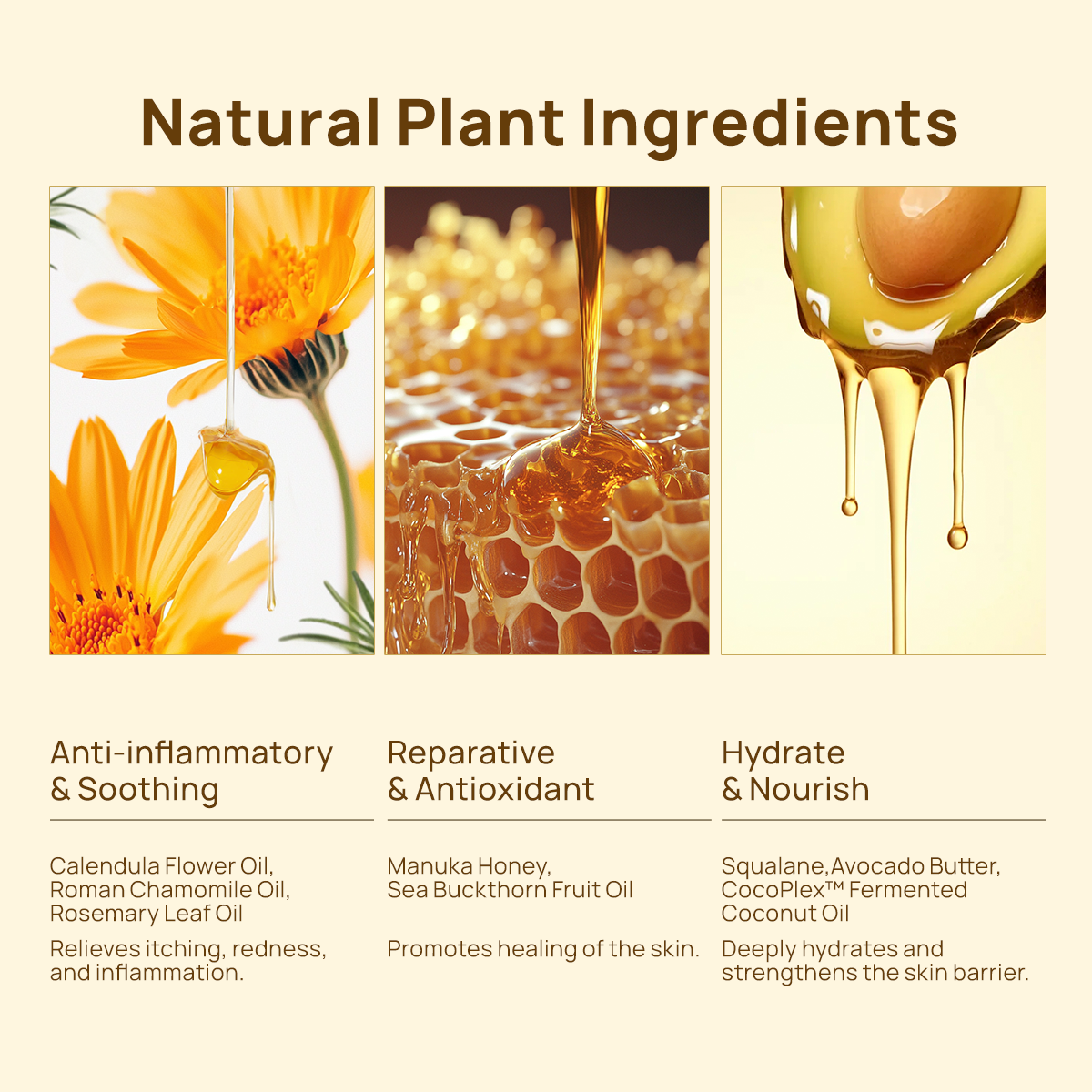 Natural Plant Ingredients

Anti-inflammatory & Soothing

Calendula Flower Oil, Roman Chamomile Oil, Rosemary Leaf Oil

Relieves itching, redness, and inflammation.

Reparative & Antioxidant

Manuka Honey, Sea Buckthorn Fruit Oil

Promotes healing of the skin.

Hydrate & Nourish

Squalane,Avocado Butter, CocoPlex™ Fermented Coconut Oil

Deeply hydrates and strengthens the skin barrier.